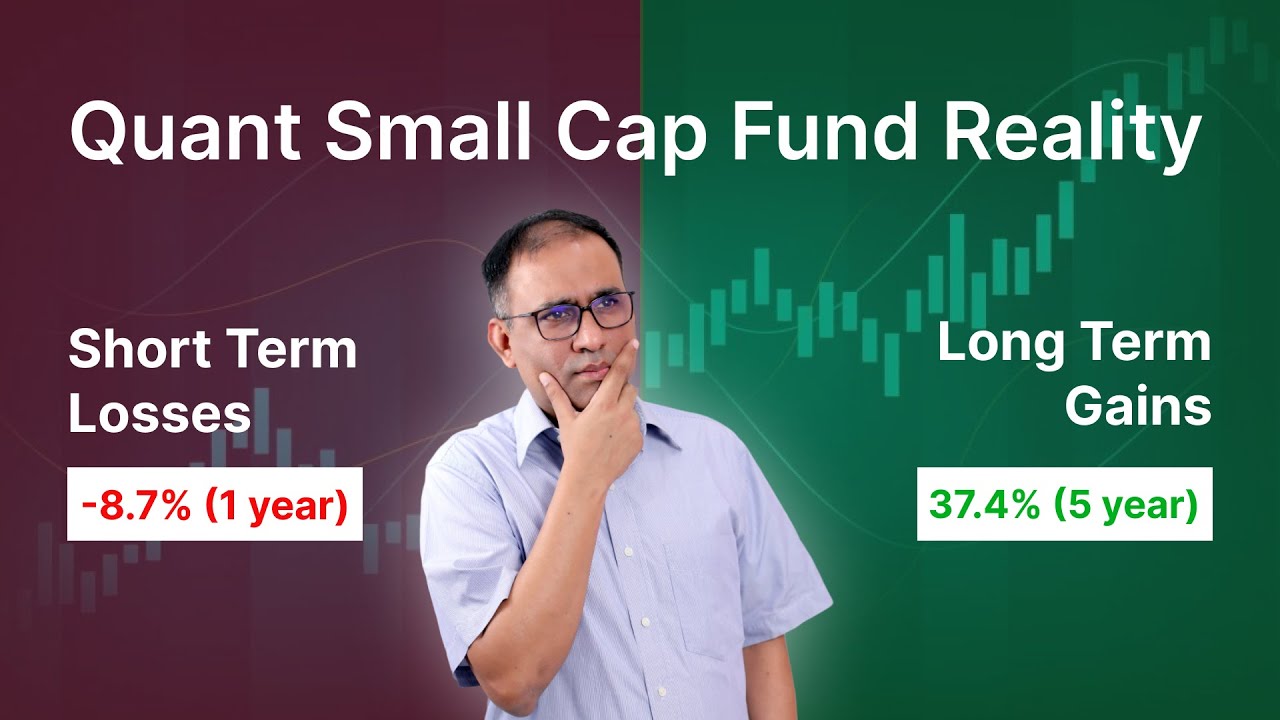 Quant Small Cap Fund Reality

Short Term Losses

-8.7% (1 year)

Long Term Gains

37.4% (5 year)